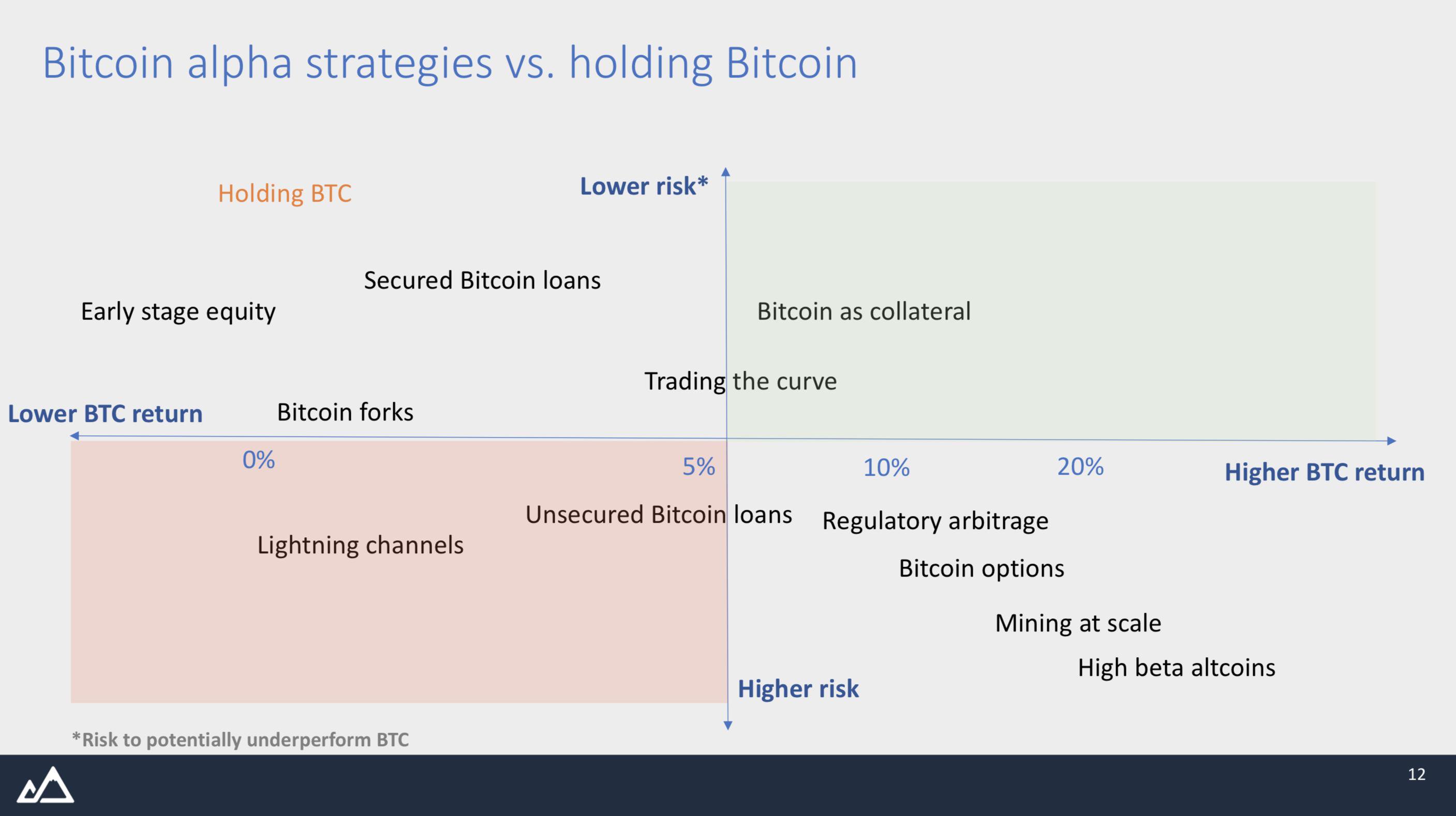 Bitcoin alpha strategies vs. holding Bitcoin

Holding BTC

Lower risk*

Secured Bitcoin loans

Early stage equity

Bitcoin as collateral

Trading the curve

Lower BTC return

Bitcoin forks

0%

5%

10%

20%

Higher BTC return

Unsecured Bitcoin loans

Regulatory arbitrage

Lightning channels

Bitcoin options

Mining at scale

High beta altcoins

Higher risk

*Risk to potentially underperform BTC

12